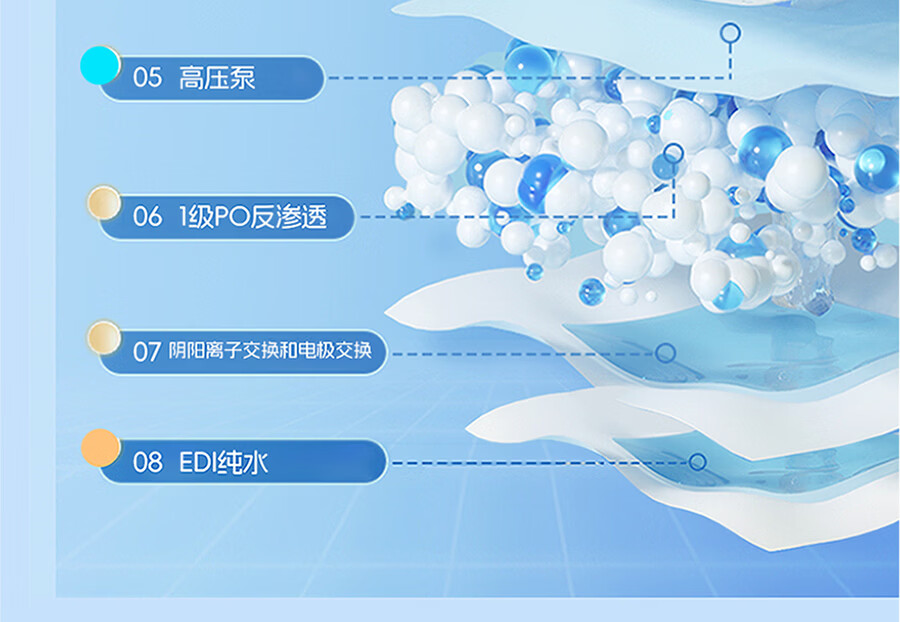 05 高压泵

06 1级PO反渗透

07 阴阳离子交换和电极交换

08 EDI纯水